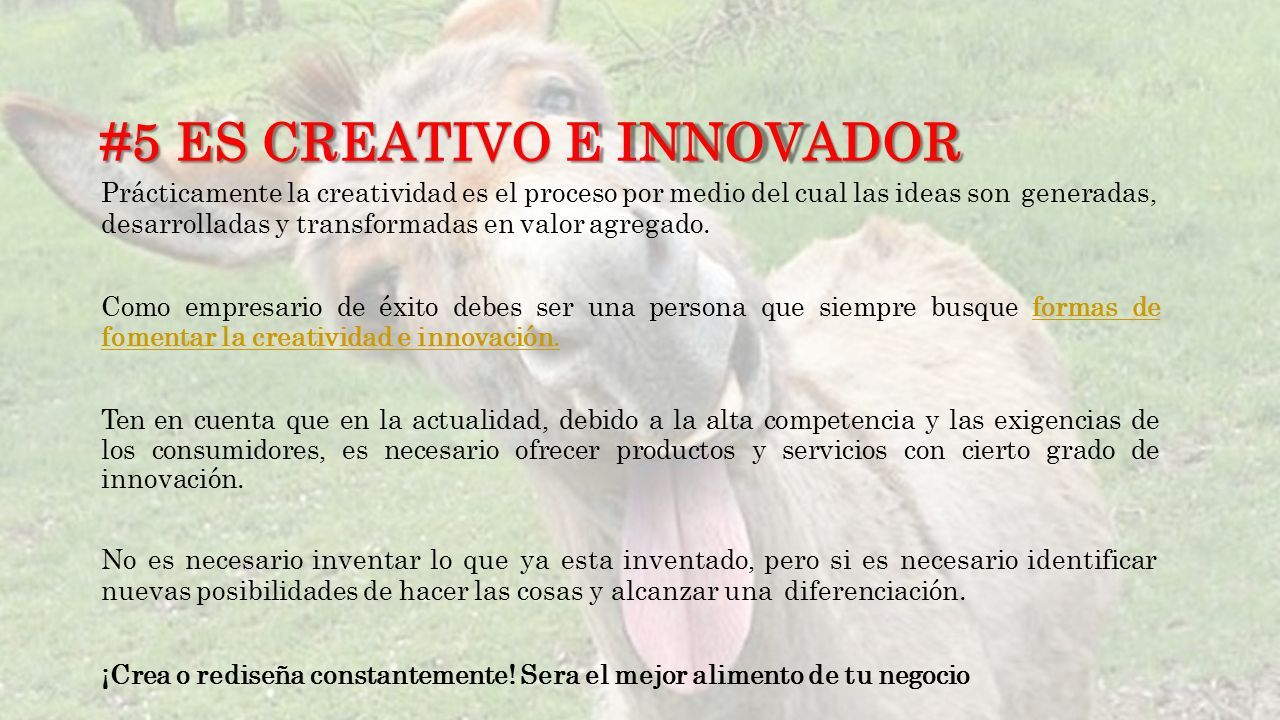 #5 ES CREATIVO E INNOVADOR

Prácticamente la creatividad es el proceso por medio del cual las ideas son generadas, desarrolladas y transformadas en valor agregado.

Como empresario de éxito debes ser una persona que siempre busque formas de fomentar la creatividad e innovación.

Ten en cuenta que en la actualidad, debido a la alta competencia y las exigencias de los consumidores, es necesario ofrecer productos y servicios con cierto grado de innovación.

No es necesario inventar lo que ya esta inventado, pero si es necesario identificar nuevas posibilidades de hacer las cosas y alcanzar una diferenciación.

¡Crea o rediseña constantemente! Sera el mejor alimento de tu negocio